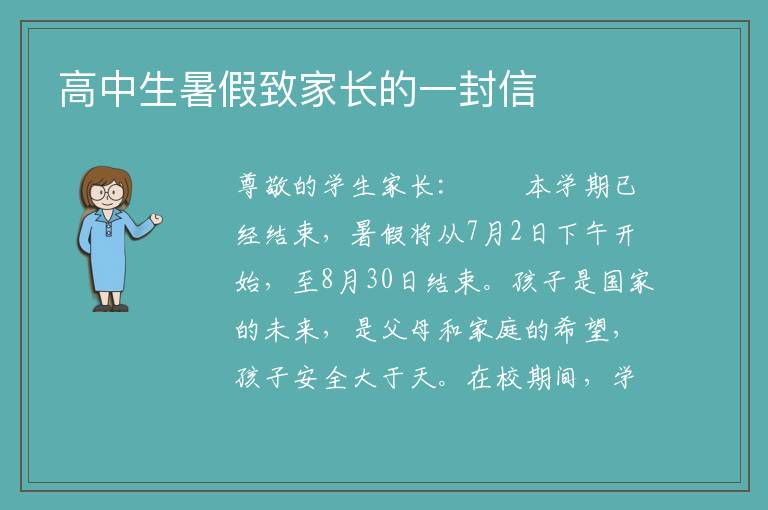 高中生暑假致家长的一封信

尊敬的学生家长：　　本学期已经结束，暑假将从7月2日下午开始，至8月30日结束。孩子是国家的未来，是父母和家庭的希望，孩子安全大于天。在校期间，学